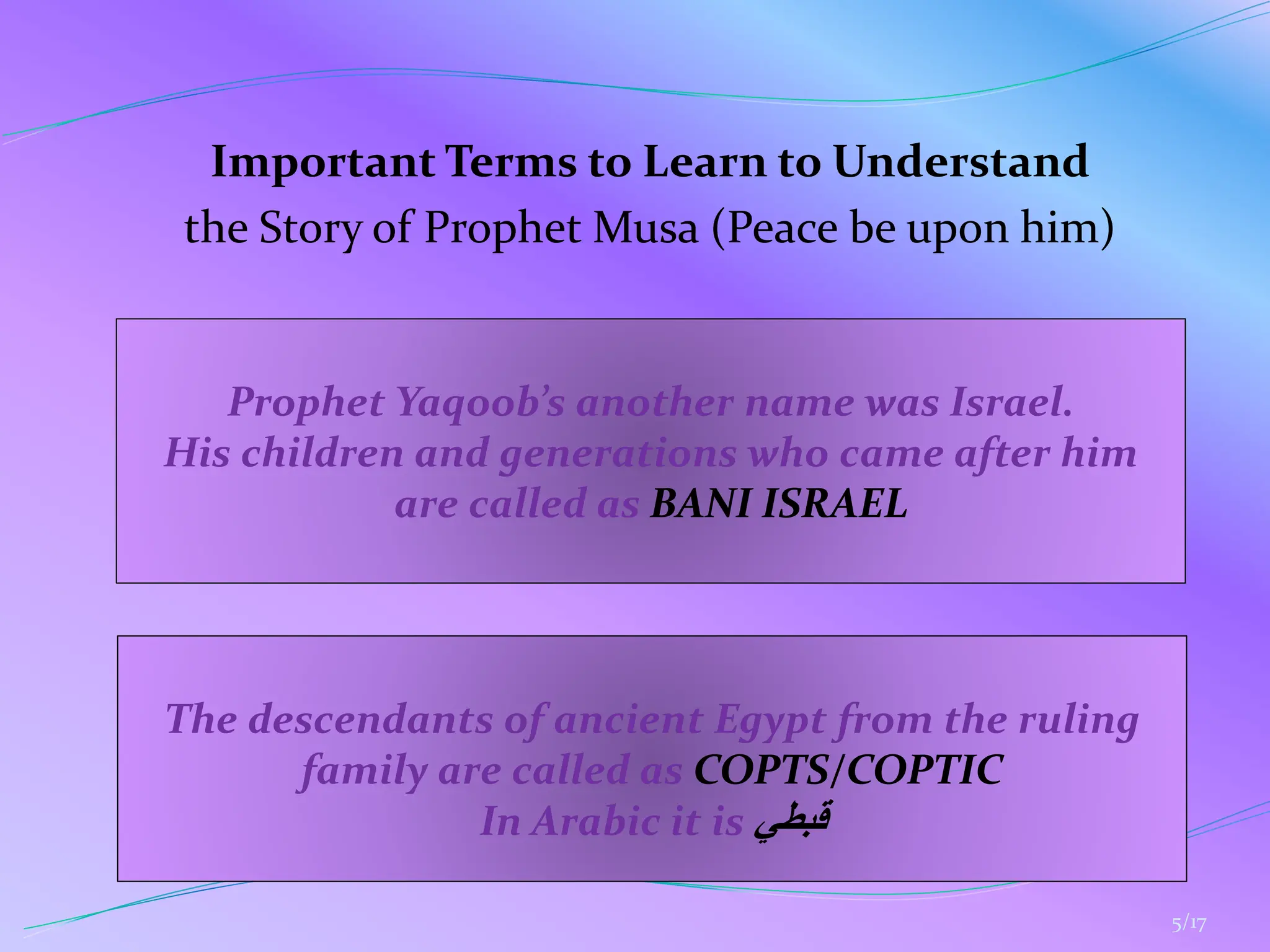 Important Terms to Learn to Understand
the Story of Prophet Musa (Peace be upon him)

Prophet Yaqoob's another name was Israel.
His children and generations who came after him are called as BANI ISRAEL

The descendants of ancient Egypt from the ruling family are called as COPTS/COPTIC
In Arabic it is قبطي

5/17